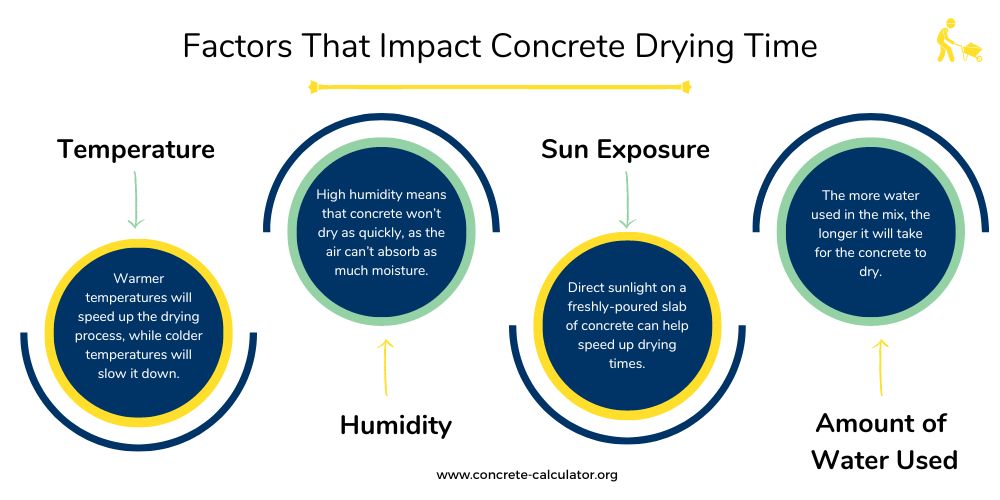 Factors That Impact Concrete Drying Time

Temperature

Warmer temperatures will speed up the drying process, while colder temperatures will slow it down.

High humidity means that concrete won't dry as quickly, as the air can't absorb as much moisture.

Humidity

Sun Exposure

Direct sunlight on a freshly-poured slab of concrete can help speed up drying times.

The more water used in the mix, the longer it will take for the concrete to dry.

Amount of Water Used

www.concrete-calculator.org